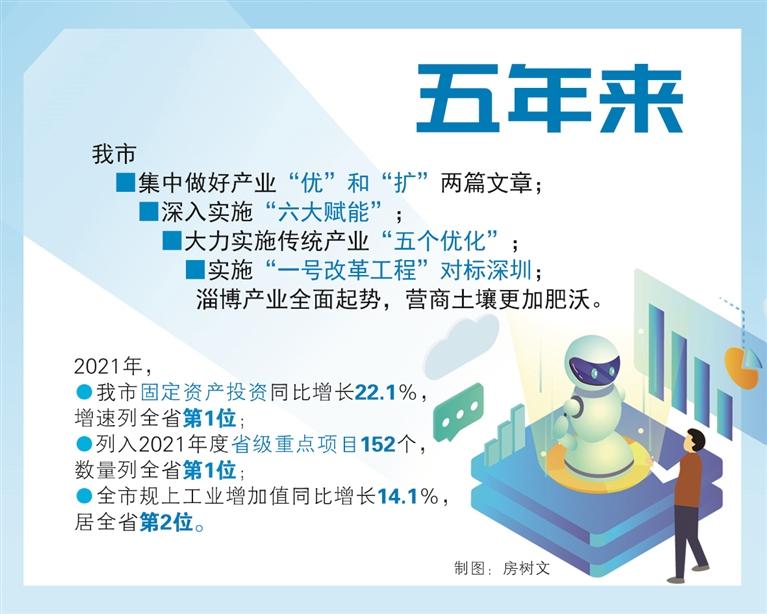 五年来

我市
■集中做好产业“优”和“扩”两篇文章；
■深入实施“六大赋能”；
■大力实施传统产业“五个优化”；
■实施“一号改革工程”对标深圳；
淄博产业全面起势，营商土壤更加肥沃。

2021年，
●我市固定资产投资同比增长22.1%，增速列全省第1位；
●列入2021年度省级重点项目152个，数量列全省第1位；
●全市规上工业增加值同比增长14.1%，居全省第2位。

制图：房树文